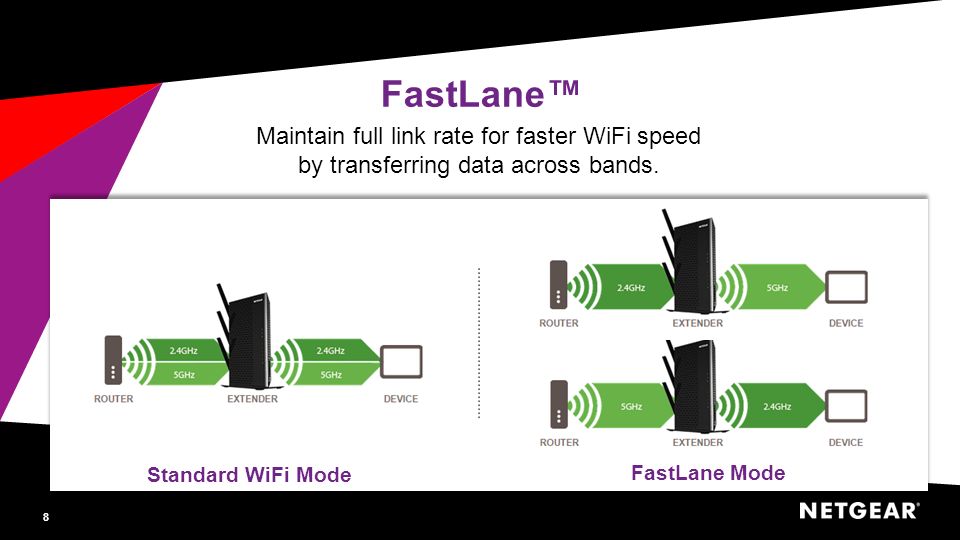 FastLane™

Maintain full link rate for faster WiFi speed by transferring data across bands.

2.4GHz
5GHz
2.4GHz
5GHz
ROUTER
EXTENDER
DEVICE

Standard WiFi Mode

2.4GHz
5GHz
ROUTER
EXTENDER
DEVICE

5GHz
2.4GHz
ROUTER
EXTENDER
DEVICE

FastLane Mode

8

NETGEAR®